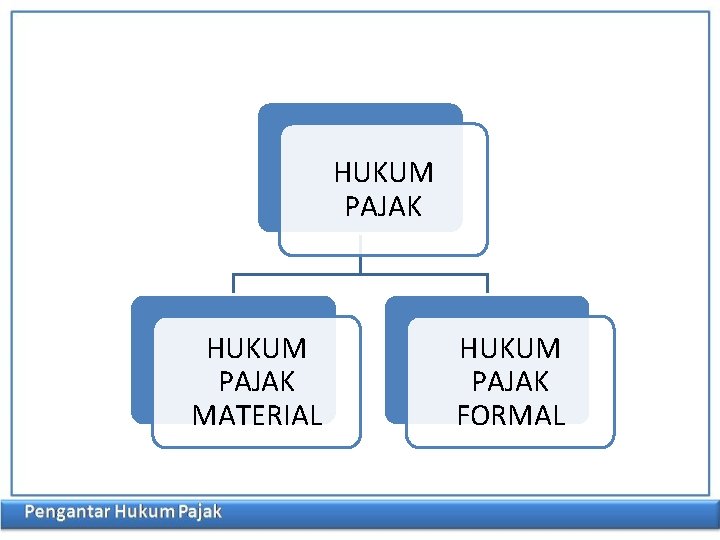 HUKUM PAJAK

HUKUM PAJAK MATERIAL

HUKUM PAJAK FORMAL

Pengantar Hukum Pajak